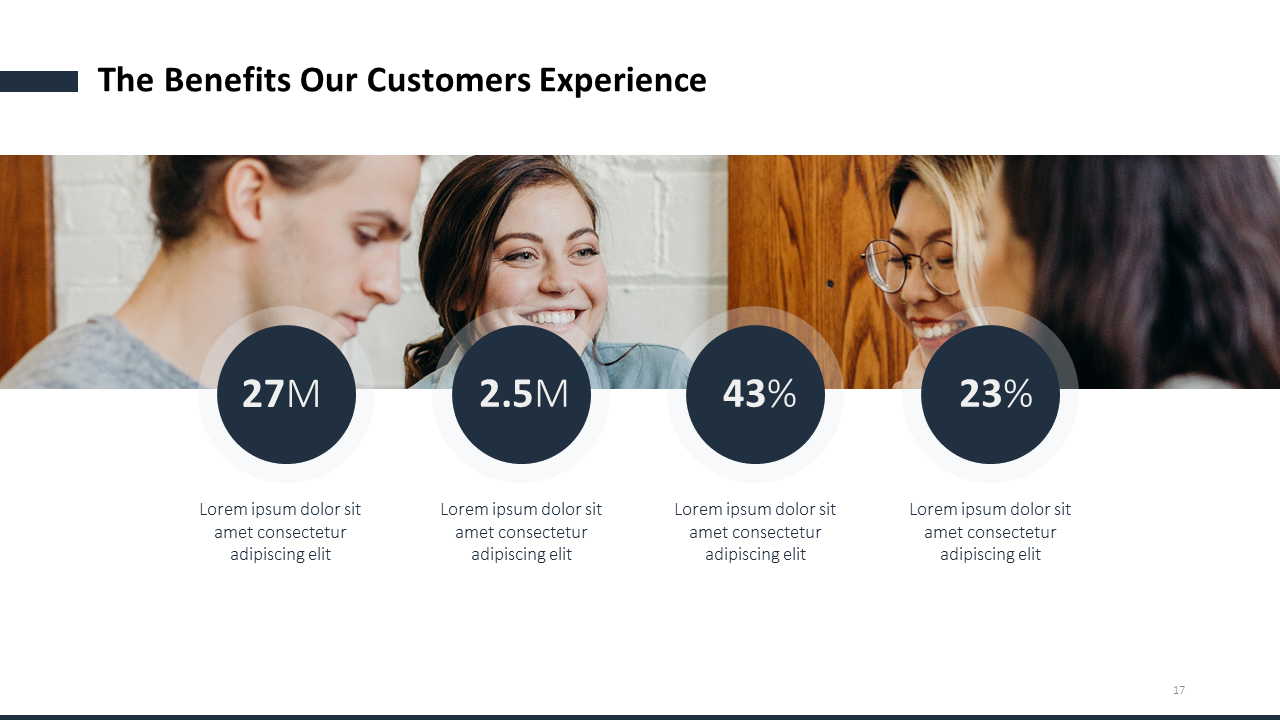 The Benefits Our Customers Experience

27M

Lorem ipsum dolor sit amet consectetur adipiscing elit

2.5M

Lorem ipsum dolor sit amet consectetur adipiscing elit

43%

Lorem ipsum dolor sit amet consectetur adipiscing elit

23%

Lorem ipsum dolor sit amet consectetur adipiscing elit

17